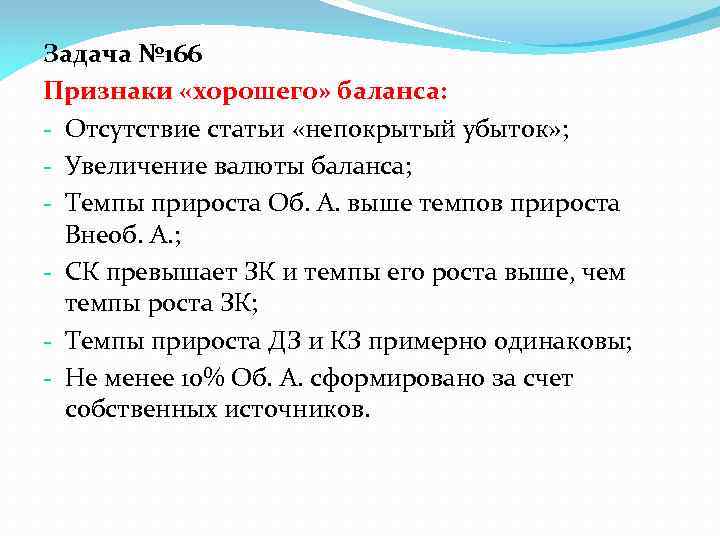 Задача №166

Признаки «хорошего» баланса:

- Отсутствие статьи «непокрытый убыток»;
- Увеличение валюты баланса;
- Темпы прироста Об. А. выше темпов прироста Внеоб. А.;
- СК превышает ЗК и темпы его роста выше, чем темпы роста ЗК;
- Темпы прироста ДЗ и КЗ примерно одинаковы;
- Не менее 10% Об. А. сформировано за счет собственных источников.